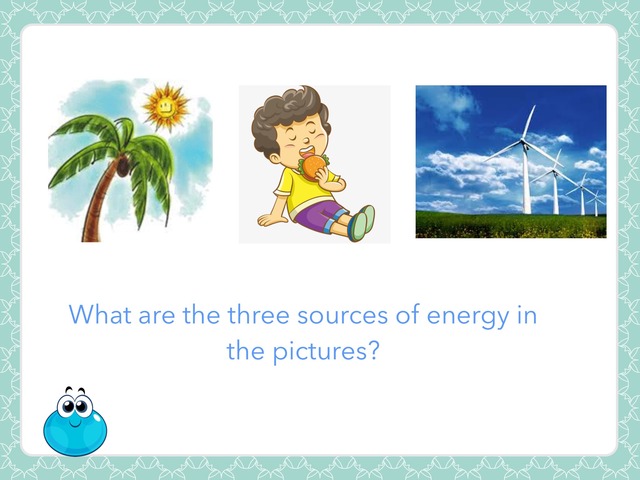 What are the three sources of energy in the pictures?